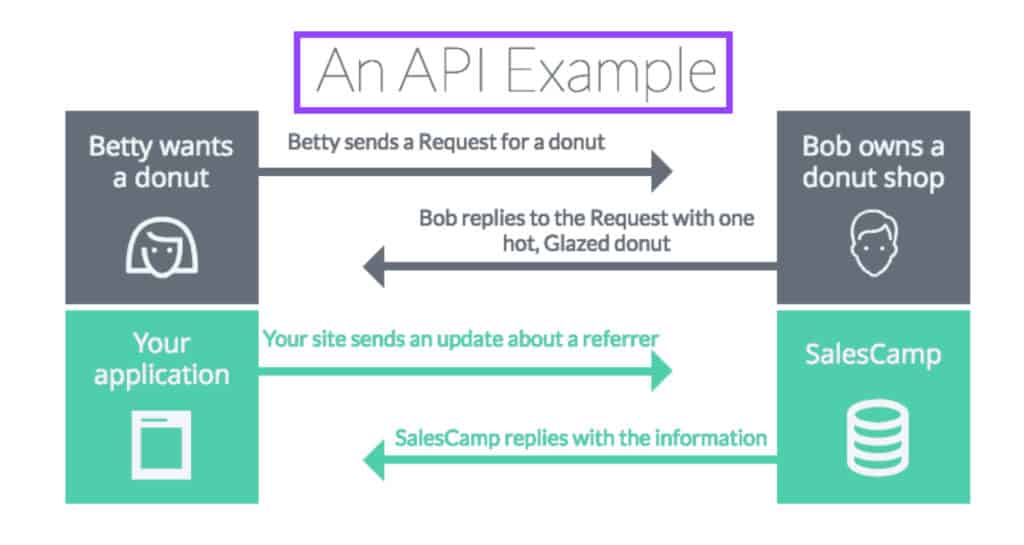 An API Example

Betty wants a donut

Betty sends a Request for a donut

Bob owns a donut shop

Bob replies to the Request with one hot, Glazed donut

Your application

Your site sends an update about a referrer

SalesCamp

SalesCamp replies with the information